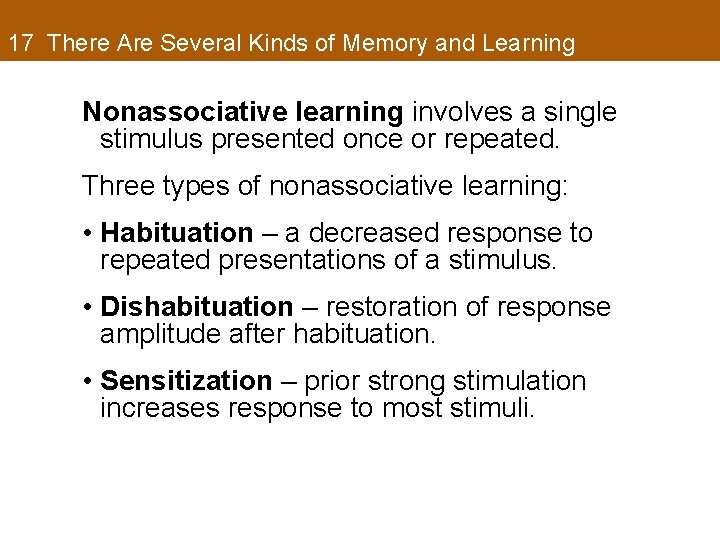 17 There Are Several Kinds of Memory and Learning

Nonassociative learning involves a single stimulus presented once or repeated.

Three types of nonassociative learning:

• Habituation – a decreased response to repeated presentations of a stimulus.

• Dishabituation – restoration of response amplitude after habituation.

• Sensitization – prior strong stimulation increases response to most stimuli.